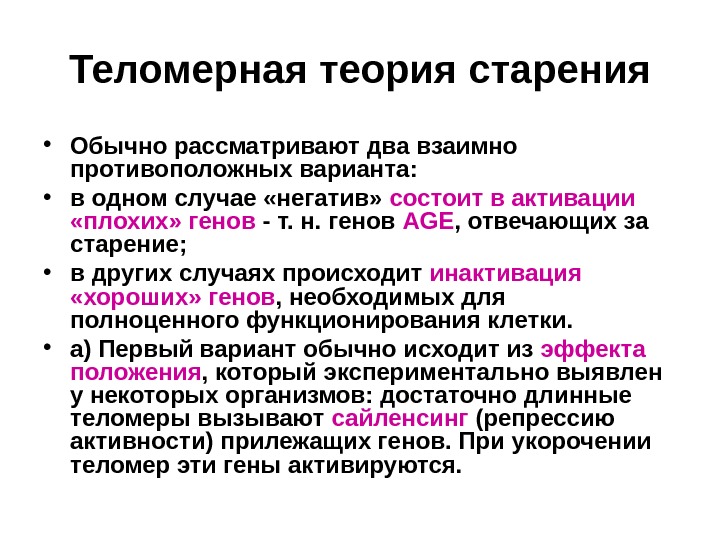 Теломерная теория старения

• Обычно рассматривают два взаимно противоположных варианта:

• в одном случае «негатив» состоит в активации «плохих» генов - т. н. генов AGE, отвечающих за старение;

• в других случаях происходит инактивация «хороших» генов, необходимых для полноценного функционирования клетки.

• а) Первый вариант обычно исходит из эффекта положения, который экспериментально выявлен у некоторых организмов: достаточно длинные теломеры вызывают сайленсинг (репрессию активности) прилежащих генов. При укорочении теломер эти гены активируются.